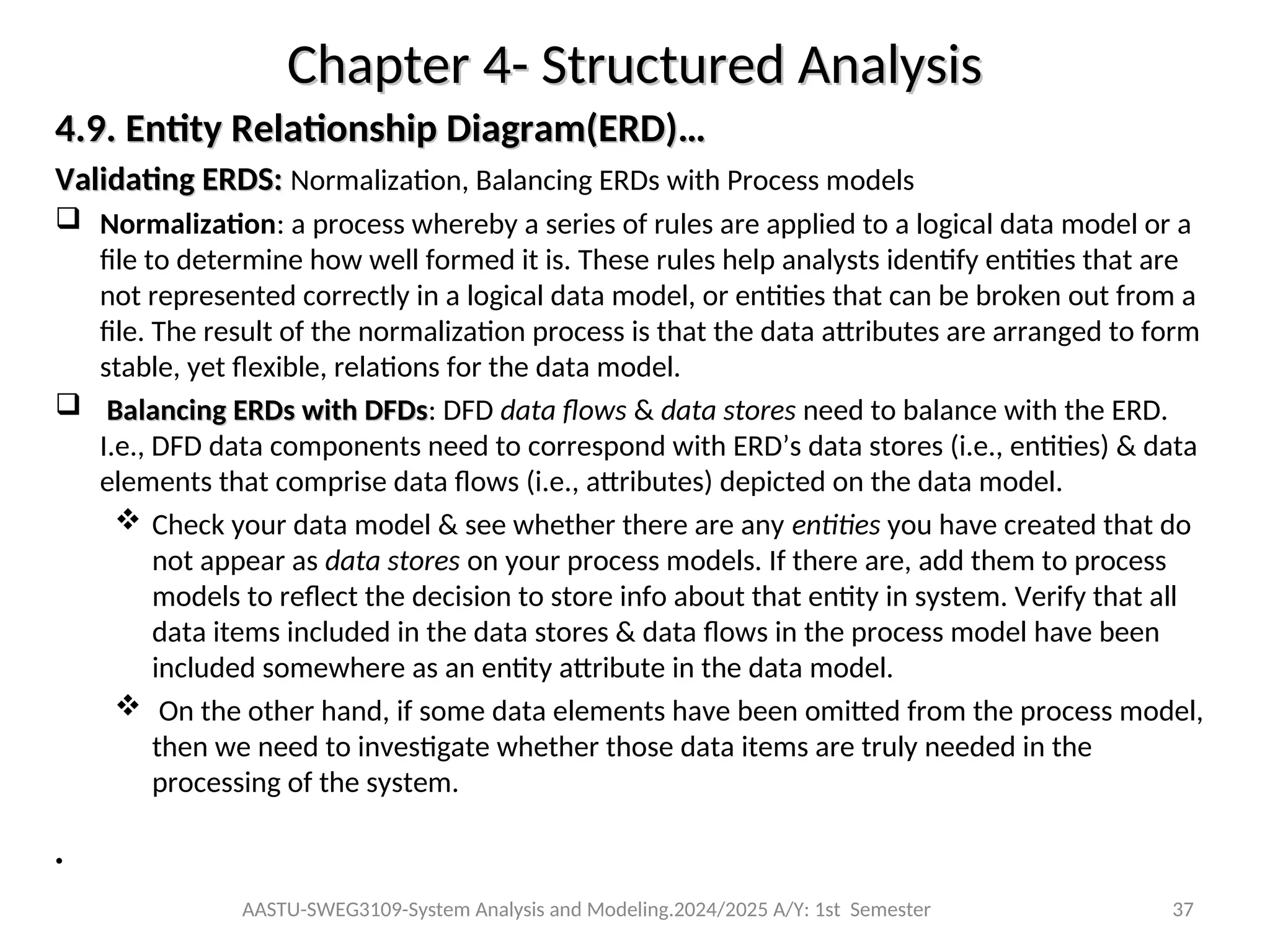 Chapter 4- Structured Analysis

4.9. Entity Relationship Diagram(ERD)…

Validating ERDS: Normalization, Balancing ERDs with Process models

❑ Normalization: a process whereby a series of rules are applied to a logical data model or a file to determine how well formed it is. These rules help analysts identify entities that are not represented correctly in a logical data model, or entities that can be broken out from a file. The result of the normalization process is that the data attributes are arranged to form stable, yet flexible, relations for the data model.

❑ Balancing ERDs with DFDs: DFD data flows & data stores need to balance with the ERD. I.e., DFD data components need to correspond with ERD's data stores (i.e., entities) & data elements that comprise data flows (i.e., attributes) depicted on the data model.

❖ Check your data model & see whether there are any entities you have created that do not appear as data stores on your process models. If there are, add them to process models to reflect the decision to store info about that entity in system. Verify that all data items included in the data stores & data flows in the process model have been included somewhere as an entity attribute in the data model.

❖ On the other hand, if some data elements have been omitted from the process model, then we need to investigate whether those data items are truly needed in the processing of the system.

•

AASTU-SWEG3109-System Analysis and Modeling.2024/2025 A/Y: 1st Semester

37